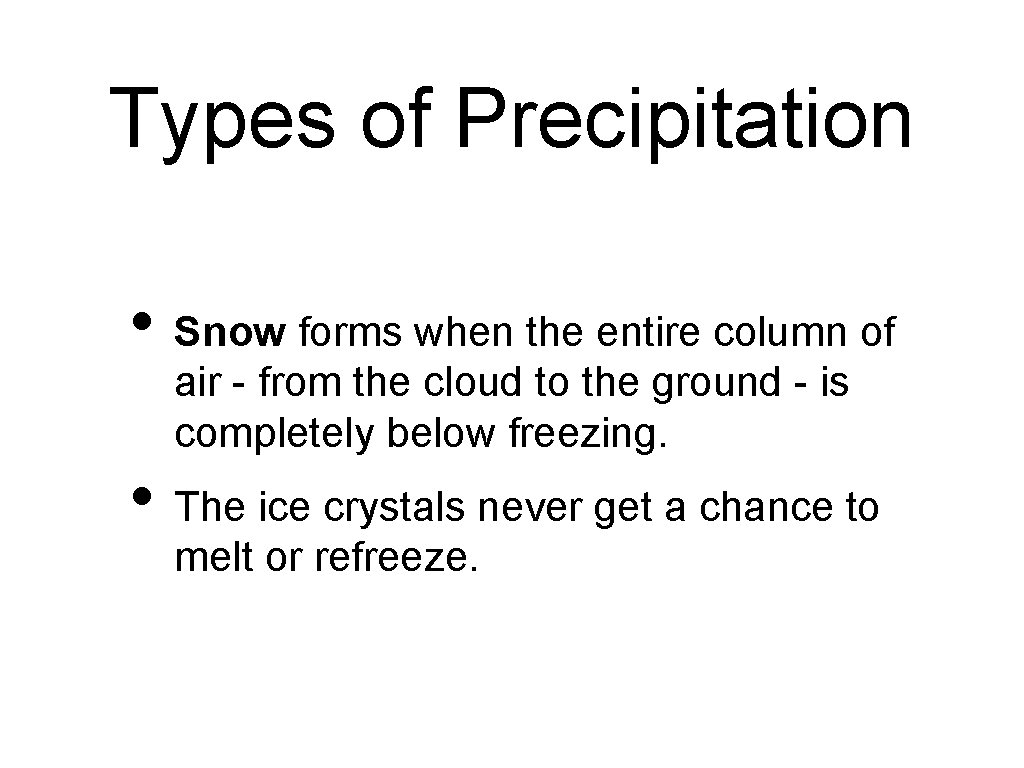 Types of Precipitation

• Snow forms when the entire column of air - from the cloud to the ground - is completely below freezing.

• The ice crystals never get a chance to melt or refreeze.